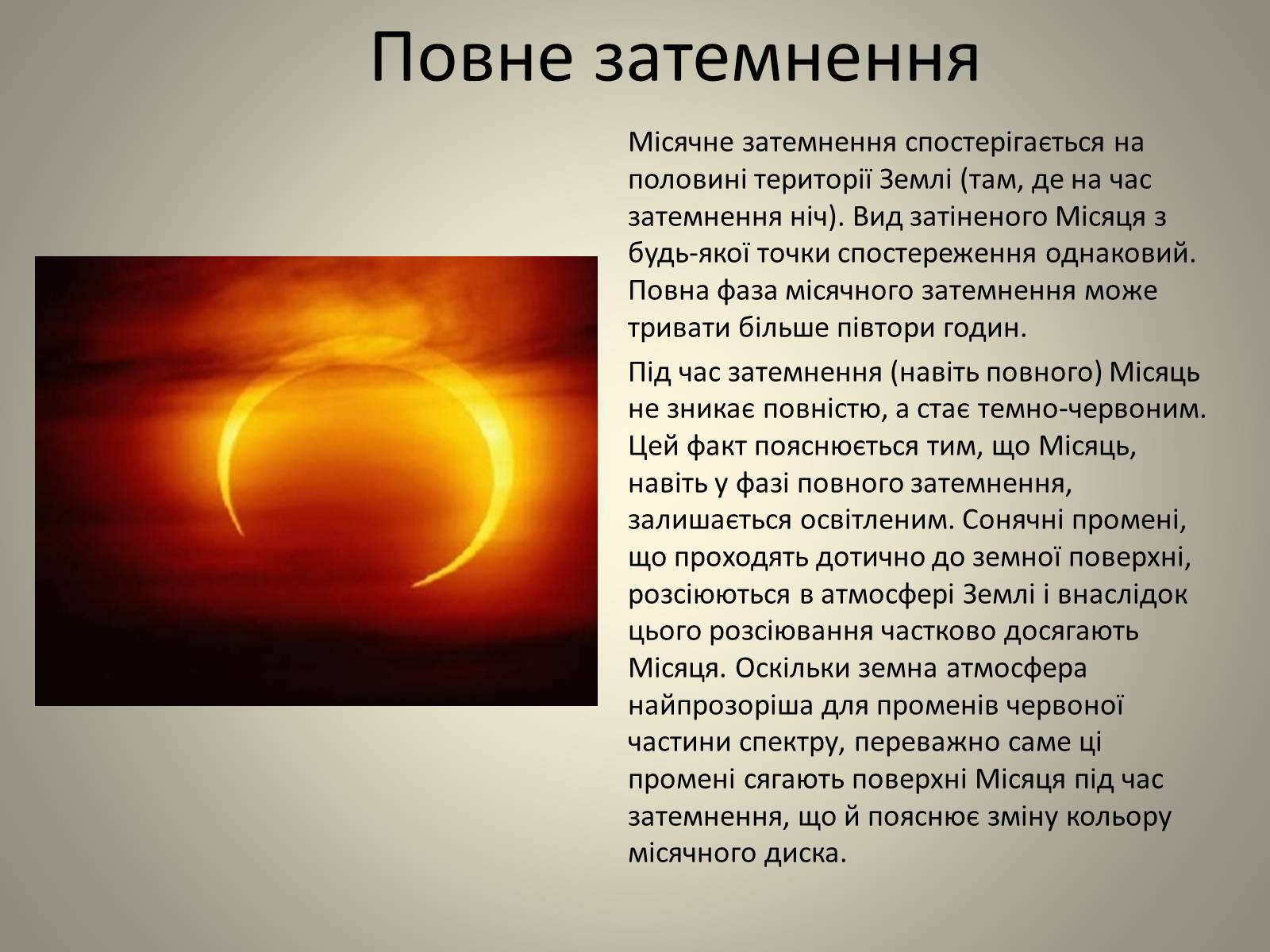 Повне затемнення

Місячне затемнення спостерігається на половині території Землі (там, де на час затемнення ніч). Вид затіненого Місяця з будь-якої точки спостереження однаковий. Повна фаза місячного затемнення може тривати більше півтори годин.

Під час затемнення (навіть повного) Місяць не зникає повністю, а стає темно-червоним. Цей факт пояснюється тим, що Місяць, навіть у фазі повного затемнення, залишається освітленим. Сонячні промені, що проходять дотично до земної поверхні, розсіюються в атмосфері Землі і внаслідок цього розсіювання частково досягають Місяця. Оскільки земна атмосфера найпрозоріша для променів червоної частини спектру, переважно саме ці промені сягають поверхні Місяця під час затемнення, що й пояснює зміну кольору місячного диска.